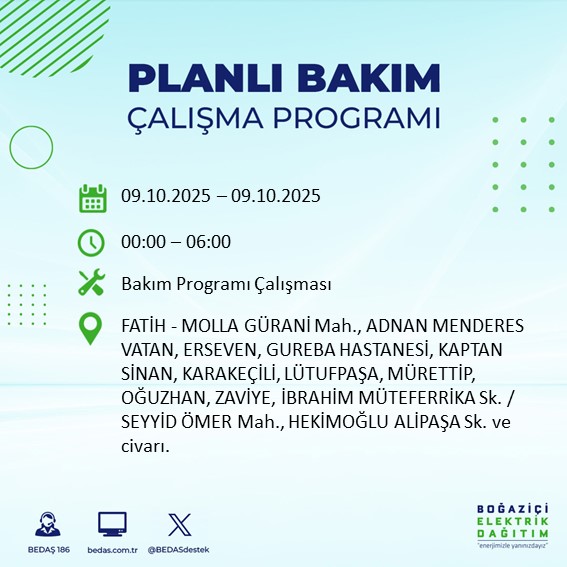 PLANLI BAKIM
ÇALIŞMA PROGRAMI

09.10.2025 – 09.10.2025

00:00 – 06:00

Bakım Programı Çalışması

FATİH - MOLLA GÜRANİ Mah., ADNAN MENDERES VATAN, ERSEVEN, GUREBA HASTANESİ, KAPTAN SİNAN, KARAKEÇİLİ, LÜTUFPAŞA, MÜRETTİP, OĞUZHAN, ZAVİYE, İBRAHİM MÜTEFERRİKA Sk. / SEYYİD ÖMER Mah., HEKİMOĞLU ALİPAŞA Sk. ve civarı.

BEDAŞ 186
bedas.com.tr
@BEDASdestek

BOĞAZİÇİ ELEKTRİK DAĞITIM
"enerjimizle yanınızdayız"